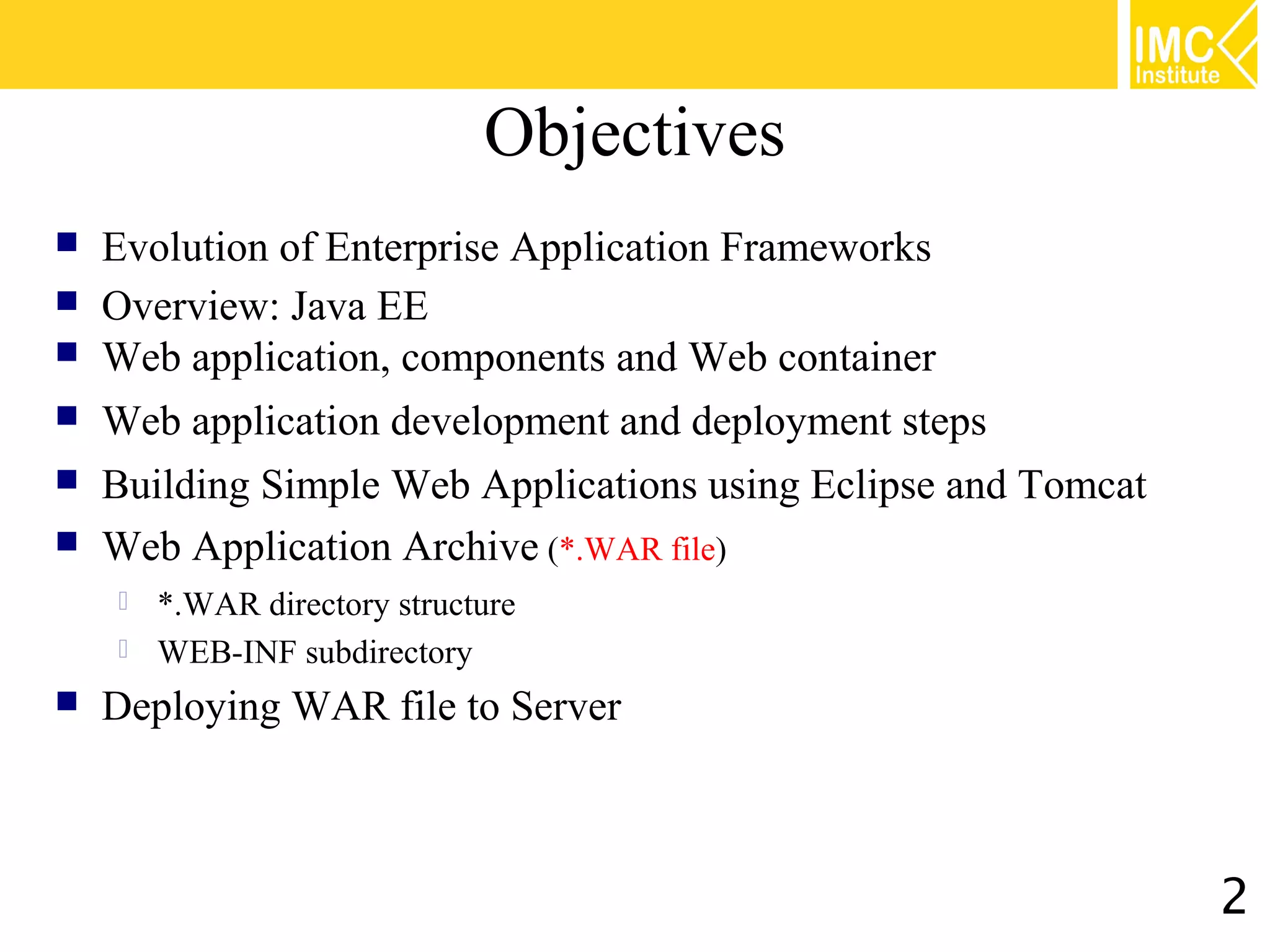 IMC Institute

Objectives

- Evolution of Enterprise Application Frameworks
- Overview: Java EE
- Web application, components and Web container
- Web application development and deployment steps
- Building Simple Web Applications using Eclipse and Tomcat
- Web Application Archive (*.WAR file)
  - *.WAR directory structure
  - WEB-INF subdirectory
- Deploying WAR file to Server

2